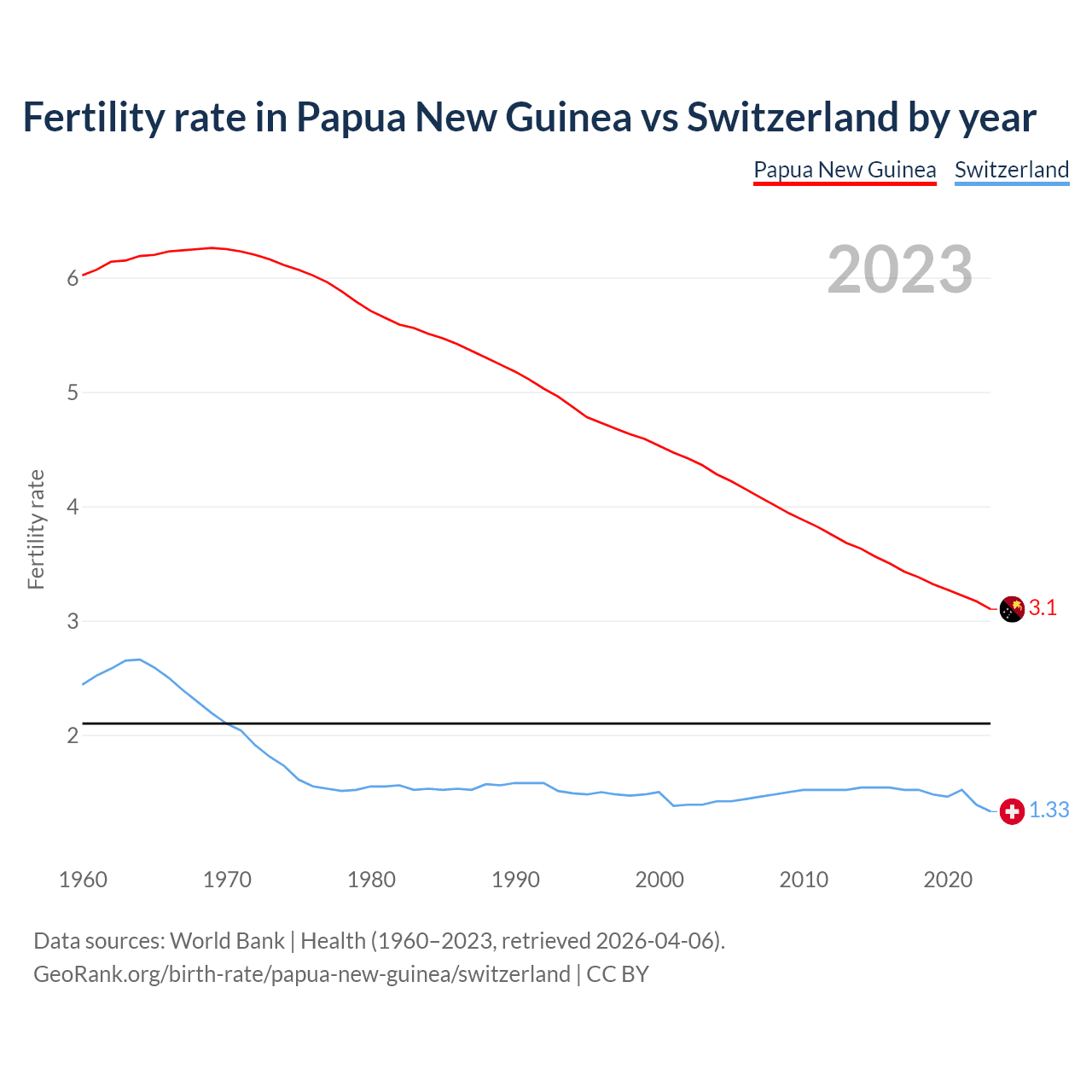 Fertility rate in Papua New Guinea vs Switzerland by year

Papua New Guinea Switzerland

2023

Fertility rate

6
5
4
3
2

3.1
1.33

1960 1970 1980 1990 2000 2010 2020

Data sources: World Bank | Health (1960–2023, retrieved 2026-04-06).
GeoRank.org/birth-rate/papua-new-guinea/switzerland | CC BY